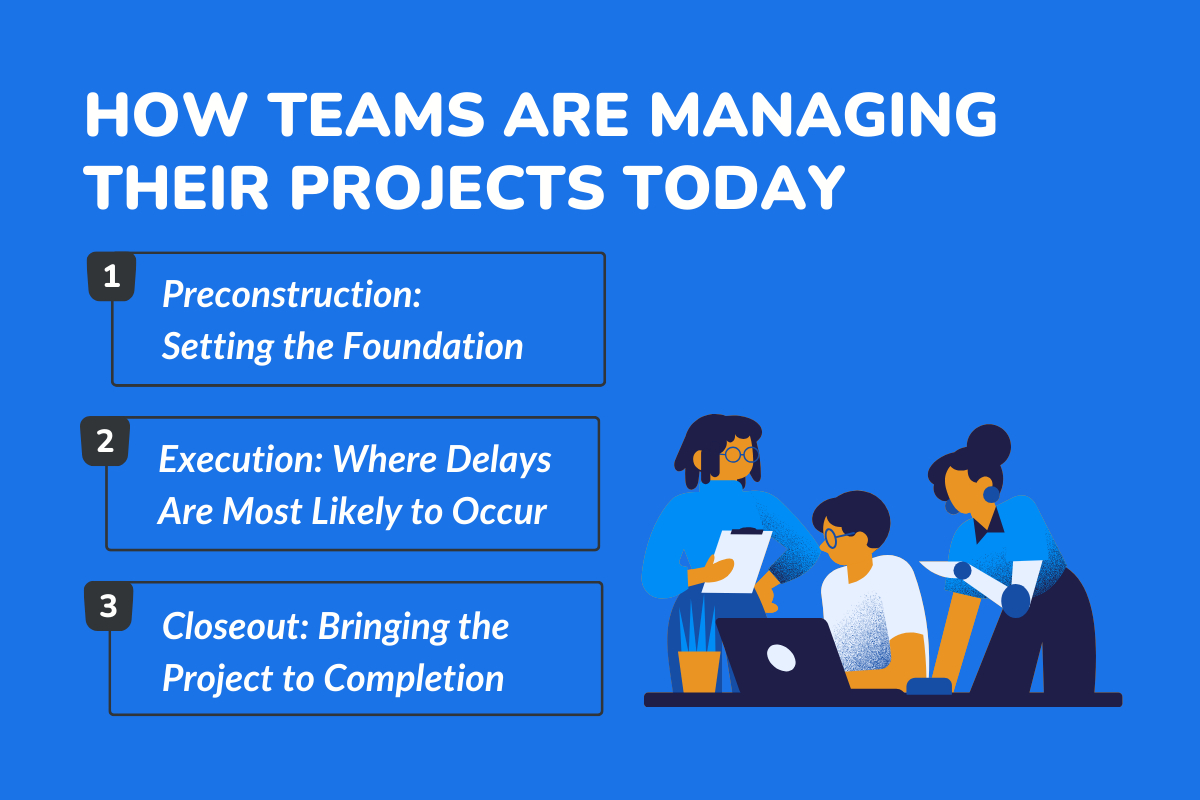 HOW TEAMS ARE MANAGING THEIR PROJECTS TODAY

1 Preconstruction: Setting the Foundation

2 Execution: Where Delays Are Most Likely to Occur

3 Closeout: Bringing the Project to Completion